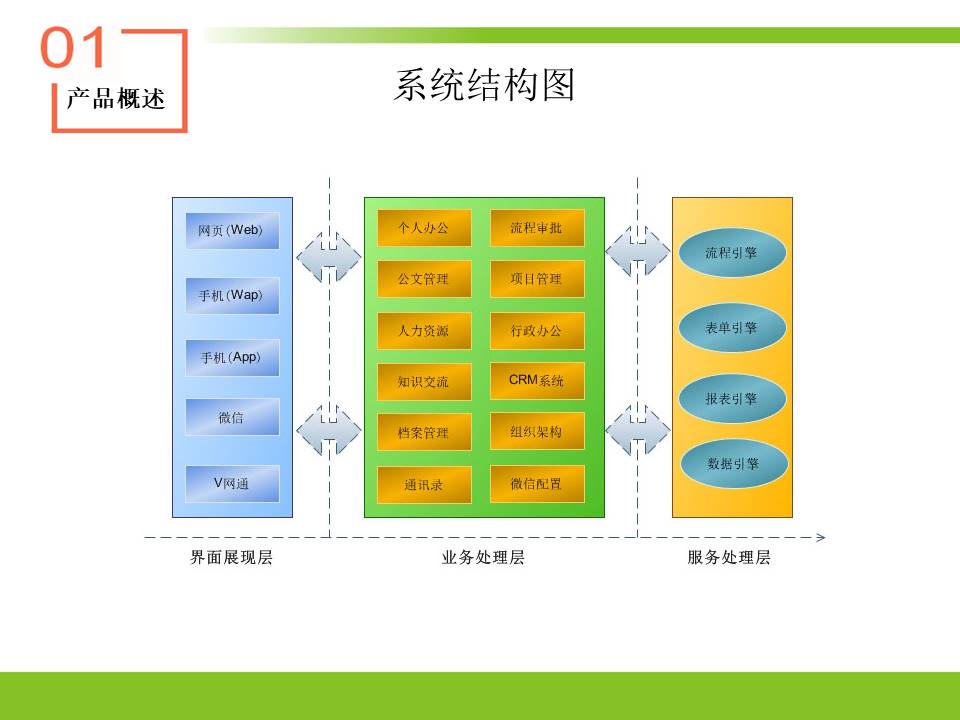 01
产品概述

系统结构图

网页(Web)
手机(Wap)
手机(App)
微信
V网通

个人办公
流程审批
公文管理
项目管理
人力资源
行政办公
知识交流
CRM系统
档案管理
组织架构
通讯录
微信配置

流程引擎
表单引擎
报表引擎
数据引擎

界面展现层
业务处理层
服务处理层